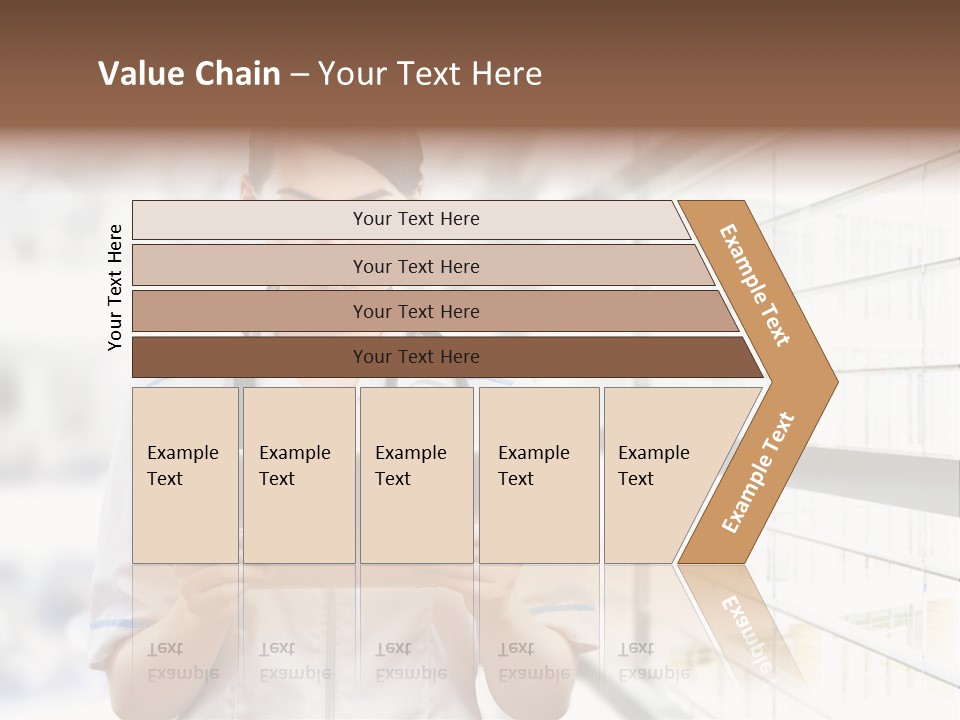 Value Chain – Your Text Here

Your Text Here

Your Text Here

Your Text Here

Your Text Here

Your Text Here

Example Text

Example Text

Example Text

Example Text

Example Text

Example Text

Example Text